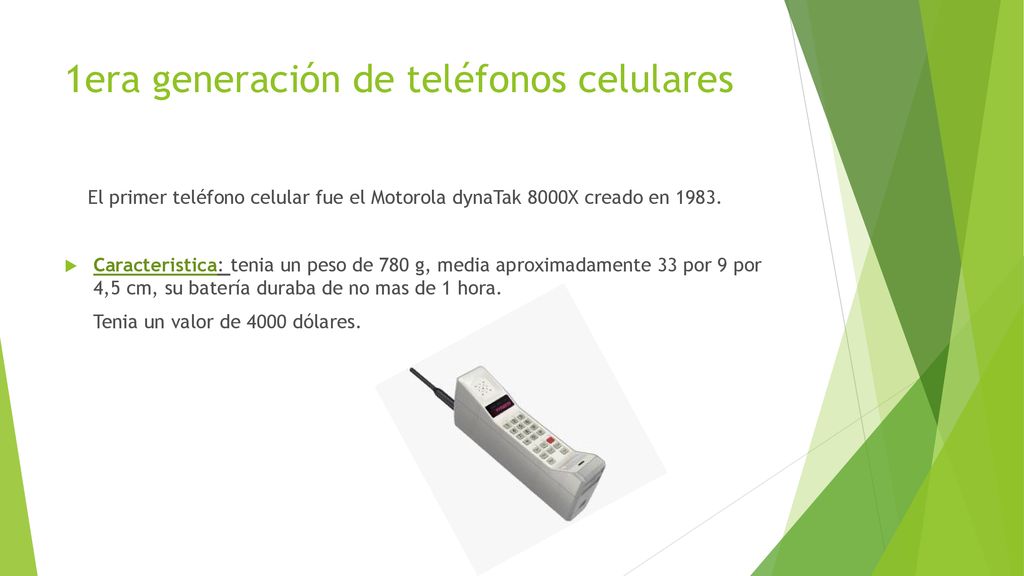 1era generación de teléfonos celulares

El primer teléfono celular fue el Motorola dynaTak 8000X creado en 1983.

Caracteristica: tenia un peso de 780 g, media aproximadamente 33 por 9 por 4,5 cm, su batería duraba de no mas de 1 hora.

Tenia un valor de 4000 dólares.